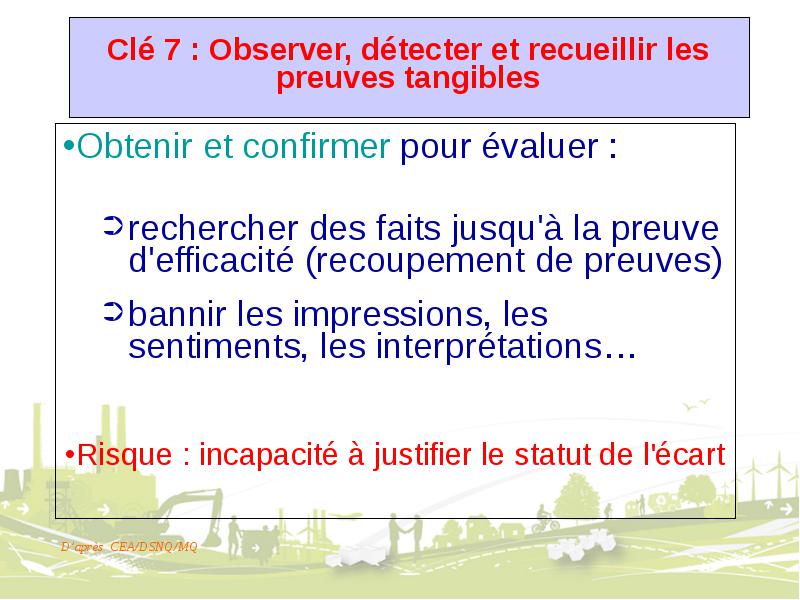 Clé 7 : Observer, détecter et recueillir les preuves tangibles

•Obtenir et confirmer pour évaluer :

➲rechercher des faits jusqu'à la preuve d'efficacité (recoupement de preuves)

➲bannir les impressions, les sentiments, les interprétations…

•Risque : incapacité à justifier le statut de l'écart

D'après CEA/DSNQ/MQ